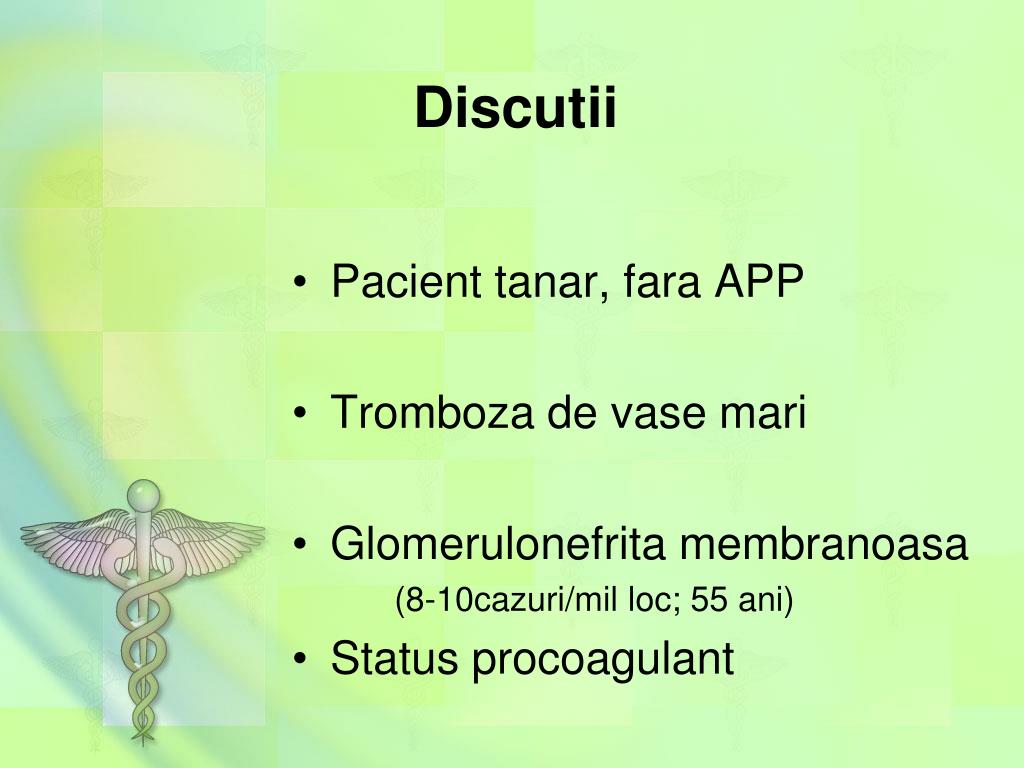 Discutii

• Pacient tanar, fara APP

• Tromboza de vase mari

• Glomerulonefrita membranoasa
(8-10cazuri/mil loc; 55 ani)

• Status procoagulant